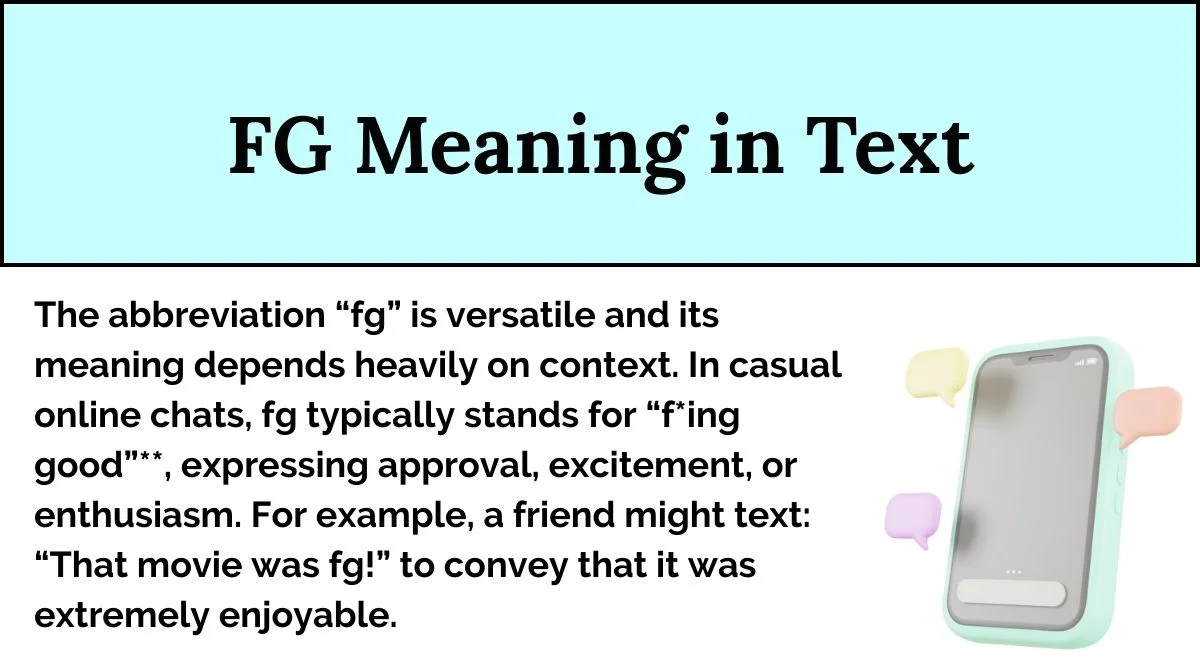 FG Meaning in Text

The abbreviation “fg” is versatile and its meaning depends heavily on context. In casual online chats, fg typically stands for “f*ing good”**, expressing approval, excitement, or enthusiasm. For example, a friend might text: “That movie was fg!” to convey that it was extremely enjoyable.